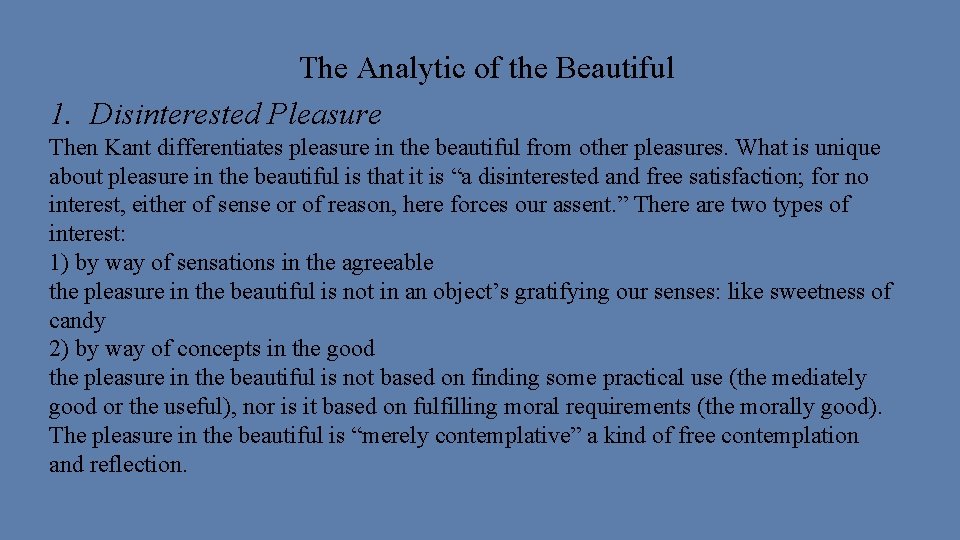 The Analytic of the Beautiful

1. Disinterested Pleasure

Then Kant differentiates pleasure in the beautiful from other pleasures. What is unique about pleasure in the beautiful is that it is “a disinterested and free satisfaction; for no interest, either of sense or of reason, here forces our assent.” There are two types of interest:
1) by way of sensations in the agreeable
the pleasure in the beautiful is not in an object’s gratifying our senses: like sweetness of candy
2) by way of concepts in the good
the pleasure in the beautiful is not based on finding some practical use (the mediately good or the useful), nor is it based on fulfilling moral requirements (the morally good). The pleasure in the beautiful is “merely contemplative” a kind of free contemplation and reflection.